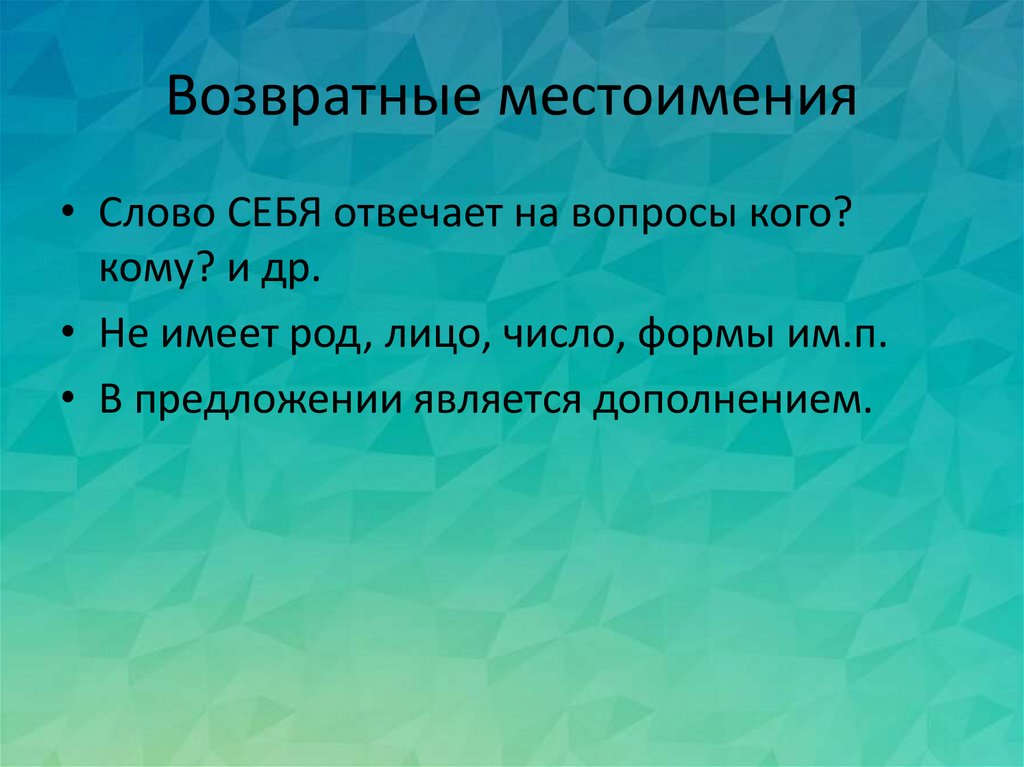 Возвратные местоимения

• Слово СЕБЯ отвечает на вопросы кого? кому? и др.

• Не имеет род, лицо, число, формы им.п.

• В предложении является дополнением.